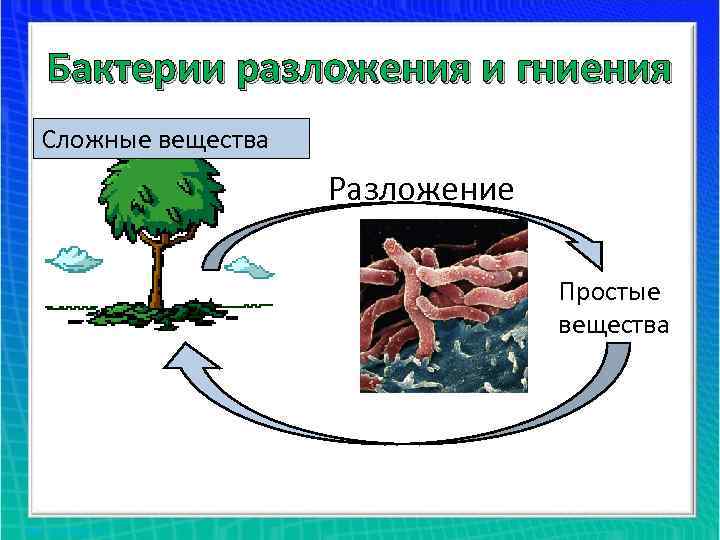 Бактерии разложения и гниения

Сложные вещества

Разложение

Простые вещества